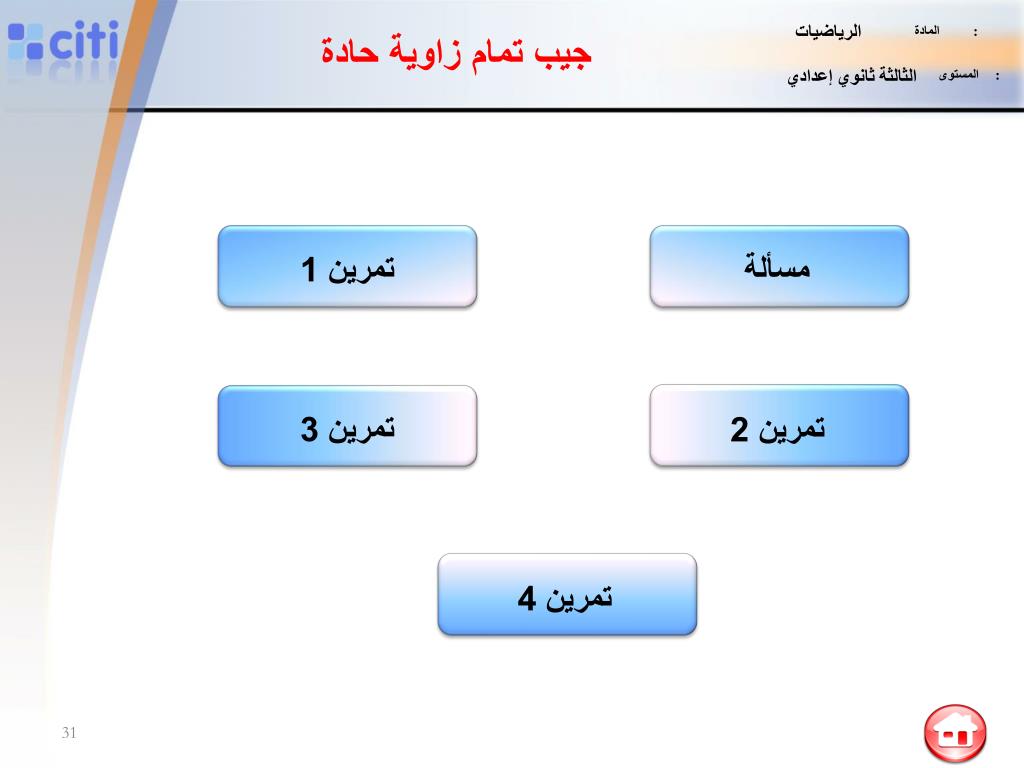 citi

جيب تمام زاوية حادة

المادة : الرياضيات
المستوى : الثالثة ثانوي إعدادي

مسألة

تمرين 1

تمرين 2

تمرين 3

تمرين 4

31